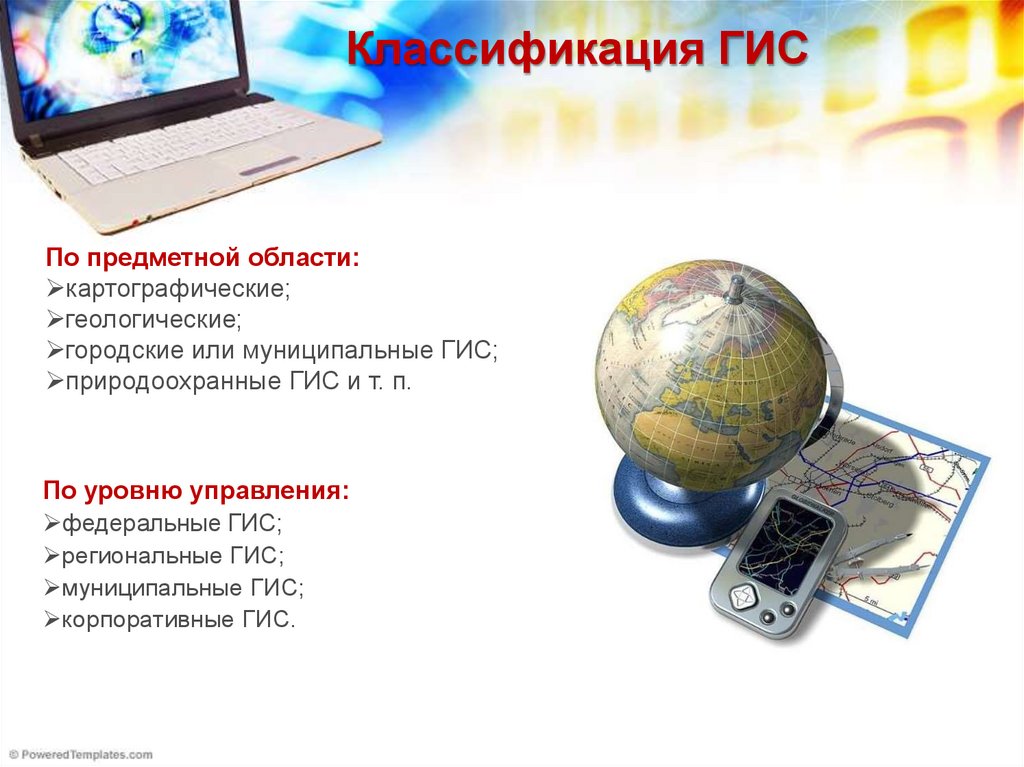 Классификация ГИС

По предметной области:
➢картографические;
➢геологические;
➢городские или муниципальные ГИС;
➢природоохранные ГИС и т. п.

По уровню управления:
➢федеральные ГИС;
➢региональные ГИС;
➢муниципальные ГИС;
➢корпоративные ГИС.

© PoweredTemplates.com